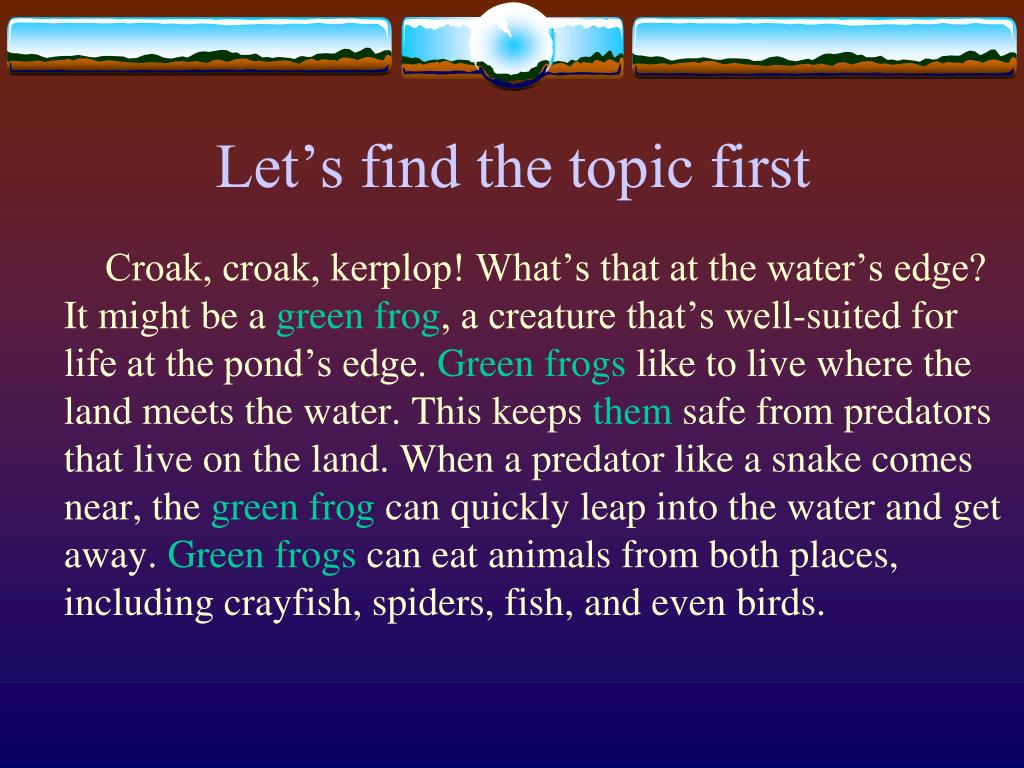 Let’s find the topic first

Croak, croak, kerplop! What’s that at the water’s edge? It might be a green frog, a creature that’s well-suited for life at the pond’s edge. Green frogs like to live where the land meets the water. This keeps them safe from predators that live on the land. When a predator like a snake comes near, the green frog can quickly leap into the water and get away. Green frogs can eat animals from both places, including crayfish, spiders, fish, and even birds.